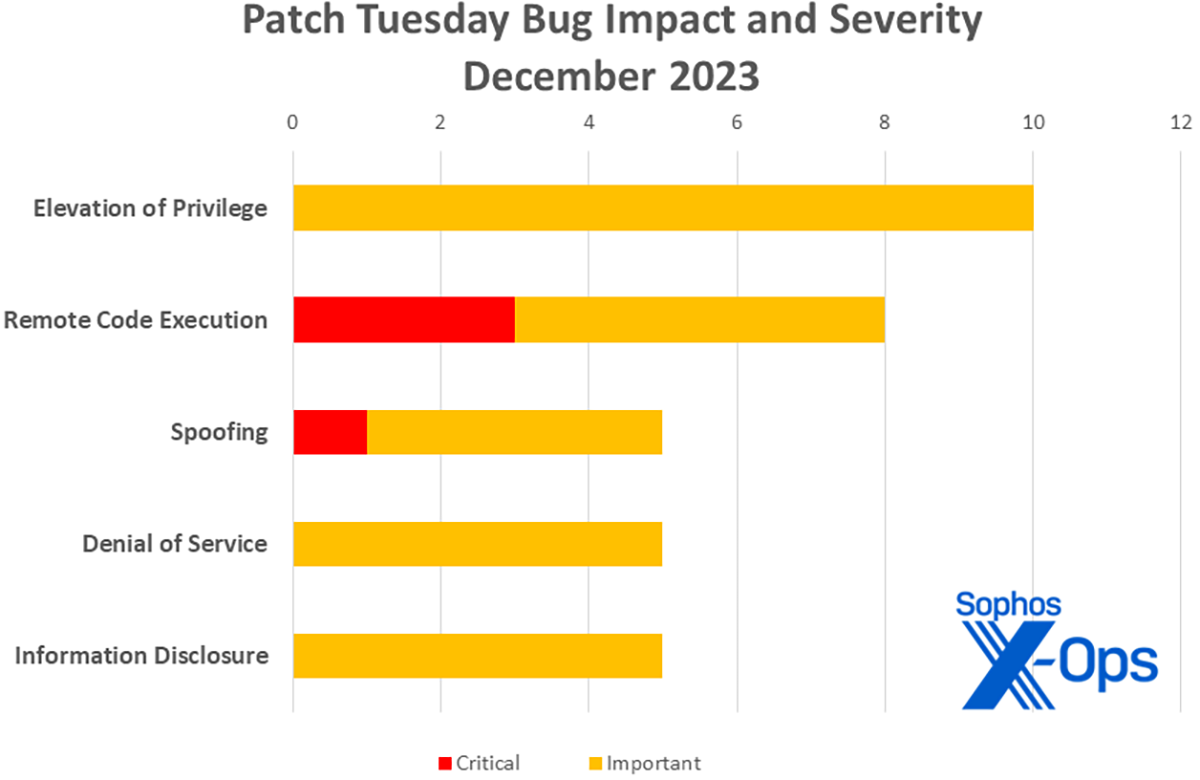 Patch Tuesday Bug Impact and Severity
December 2023

0 2 4 6 8 10 12

Elevation of Privilege
Remote Code Execution
Spoofing
Denial of Service
Information Disclosure

Sophos
X-Ops

Critical
Important